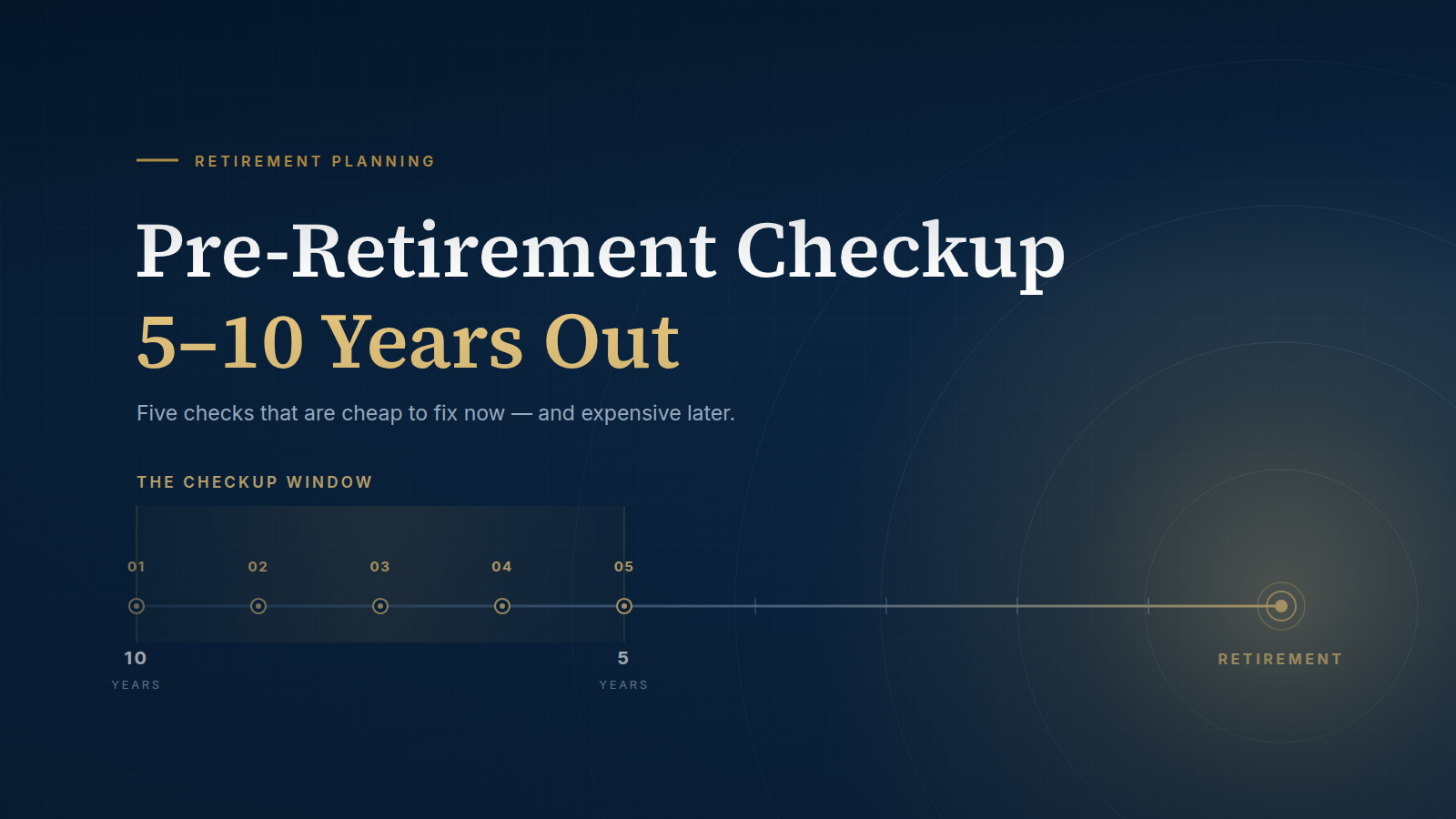 RETIREMENT PLANNING

Pre-Retirement Checkup
5–10 Years Out

Five checks that are cheap to fix now — and expensive later.

THE CHECKUP WINDOW

01 02 03 04 05

10
YEARS

5
YEARS

RETIREMENT